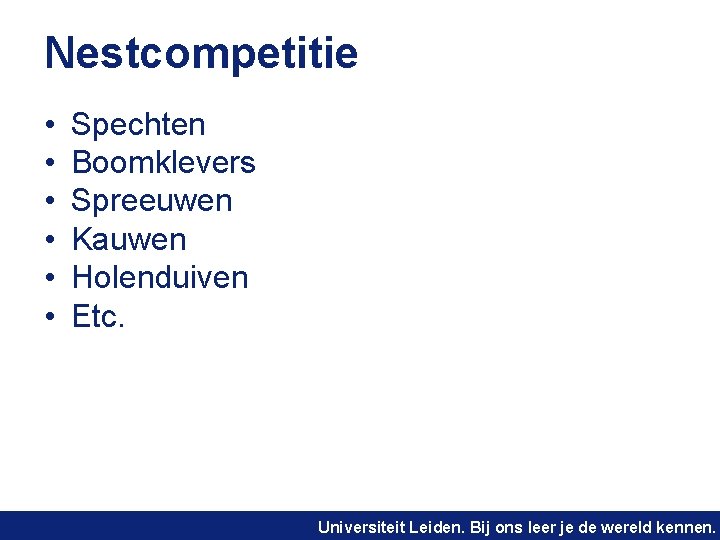 Nestcompetitie

• Spechten
• Boomklevers
• Spreeuwen
• Kauwen
• Holenduiven
• Etc.

Universiteit Leiden. Bij ons leer je de wereld kennen.